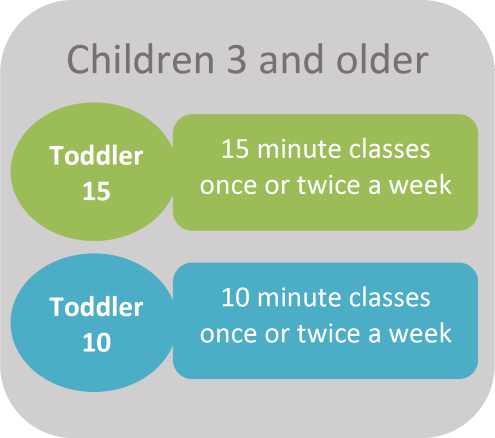 Children 3 and older

Toddler 15

15 minute classes once or twice a week

Toddler 10

10 minute classes once or twice a week